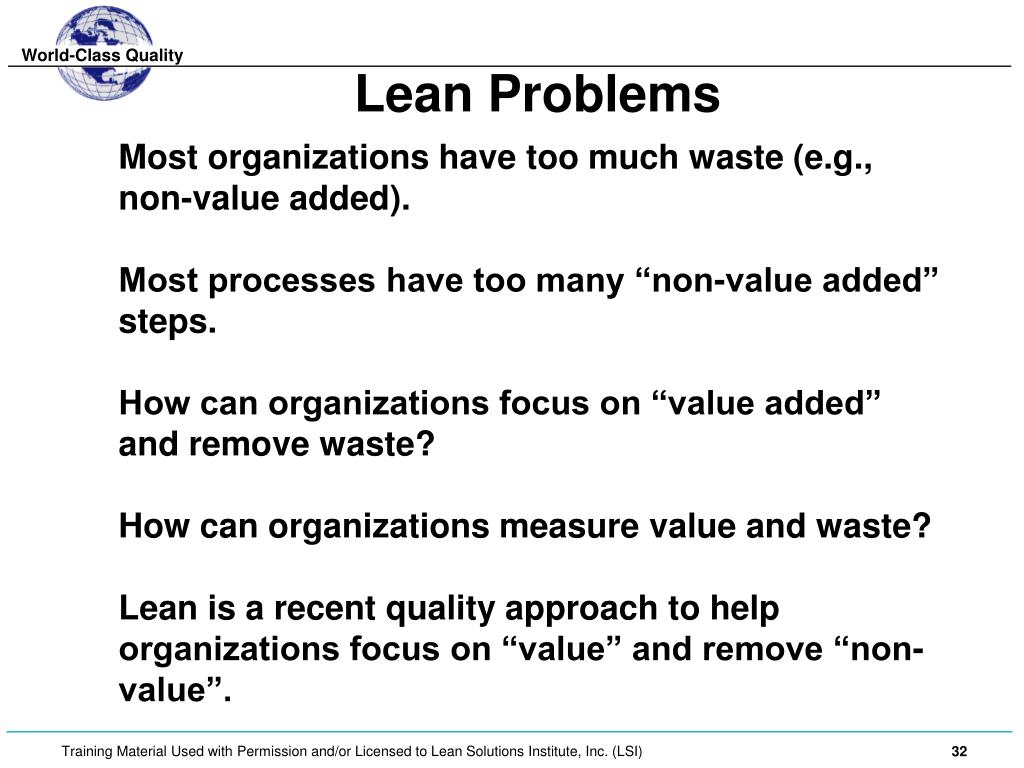 World-Class Quality

Lean Problems

Most organizations have too much waste (e.g., non-value added).

Most processes have too many “non-value added” steps.

How can organizations focus on “value added” and remove waste?

How can organizations measure value and waste?

Lean is a recent quality approach to help organizations focus on “value” and remove “non-value”.

Training Material Used with Permission and/or Licensed to Lean Solutions Institute, Inc. (LSI)

32